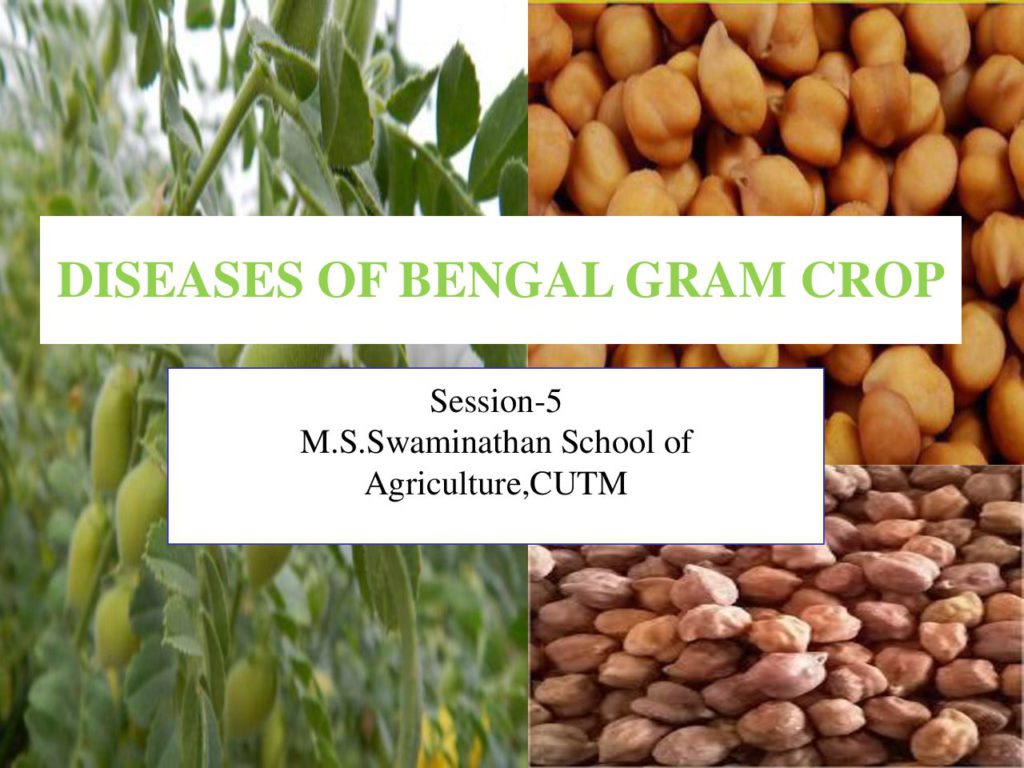 DISEASES OF BENGAL GRAM CROP

Session-5
M.S.Swaminathan School of Agriculture,CUTM